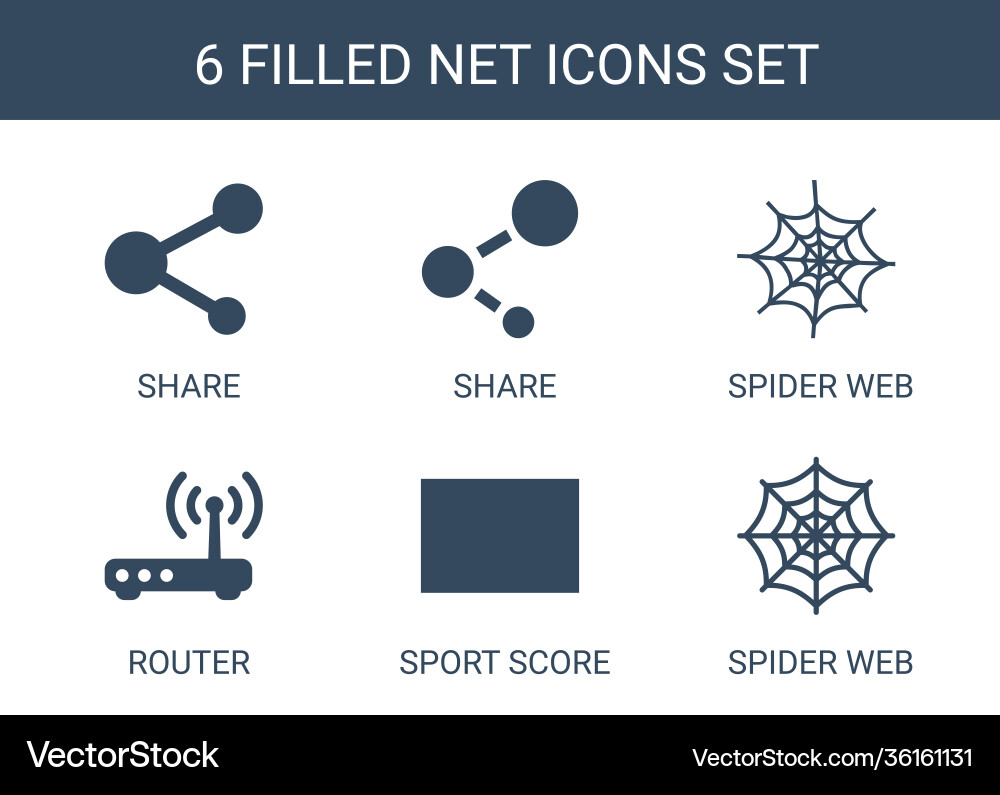 6 FILLED NET ICONS SET

SHARE

SHARE

SPIDER WEB

ROUTER

SPORT SCORE

SPIDER WEB

VectorStock

VectorStock.com/36161131